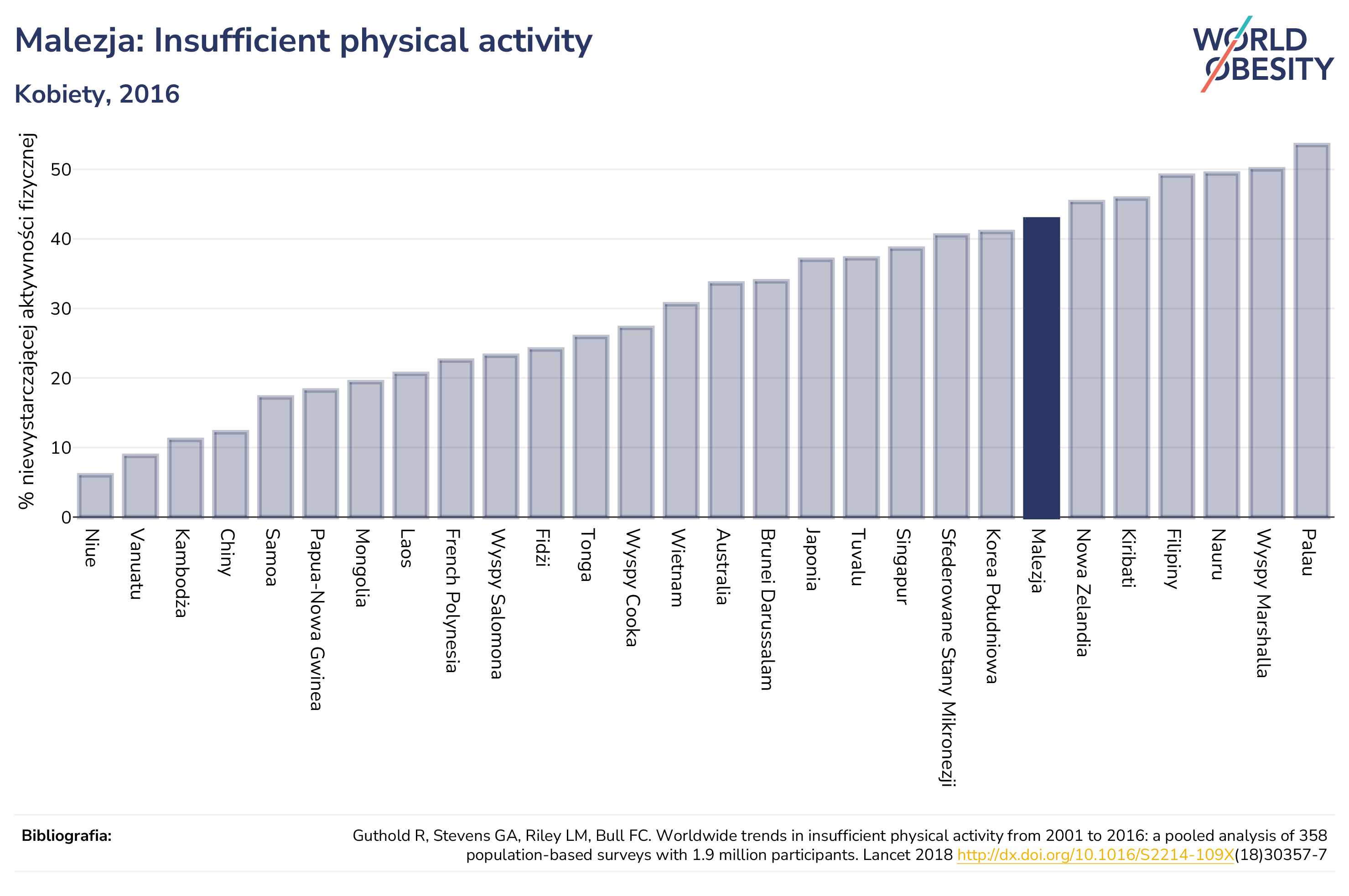 Malezja: Insufficient physical activity

Kobiety, 2016

WORLD OBESITY

% niewystarczającej aktywności fizycznej

50
40
30
20
10
0

Niue
Vanuatu
Kambodża
Chiny
Samoa
Papua-Nowa Gwinea
Mongolia
Laos
French Polynesia
Wyspy Salomona
Fidżi
Tonga
Wyspy Cooka
Wietnam
Australia
Brunei Darussalam
Japonia
Tuvalu
Singapur
Sfederowane Stany Mikronezji
Korea Południowa
Malezja
Nowa Zelandia
Kiribati
Filipiny
Nauru
Wyspy Marshalla
Palau

Bibliografia:

Guthold R, Stevens GA, Riley LM, Bull FC. Worldwide trends in insufficient physical activity from 2001 to 2016: a pooled analysis of 358 population-based surveys with 1.9 million participants. Lancet 2018 http://dx.doi.org/10.1016/S2214-109X(18)30357-7